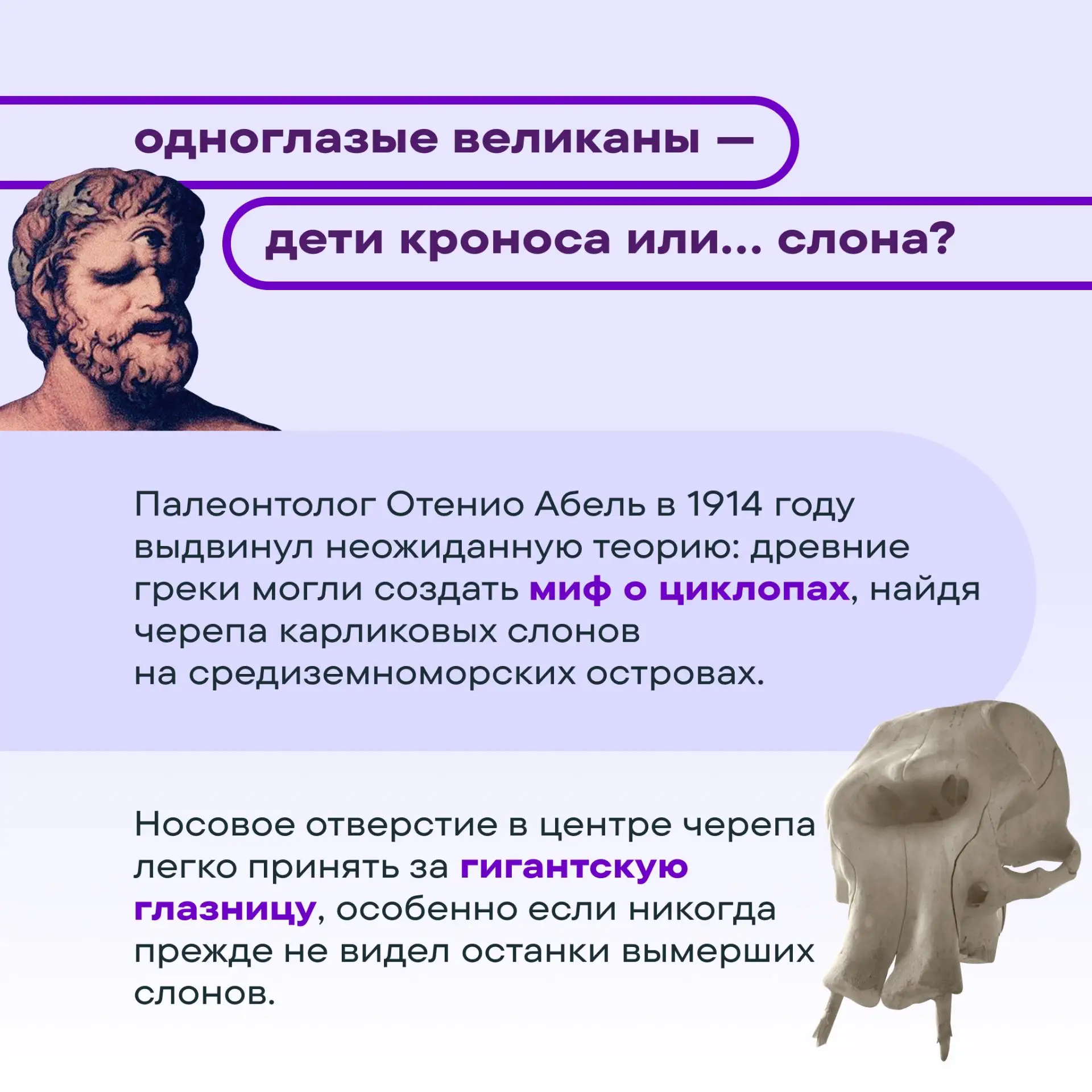 одноглазые великаны —

дети кроноса или... слона?

Палеонтолог Отенио Абель в 1914 году выдвинул неожиданную теорию: древние греки могли создать миф о циклопах, найдя черепа карликовых слонов на средиземноморских островах.

Носовое отверстие в центре черепа легко принять за гигантскую глазницу, особенно если никогда прежде не видел останки вымерших слонов.